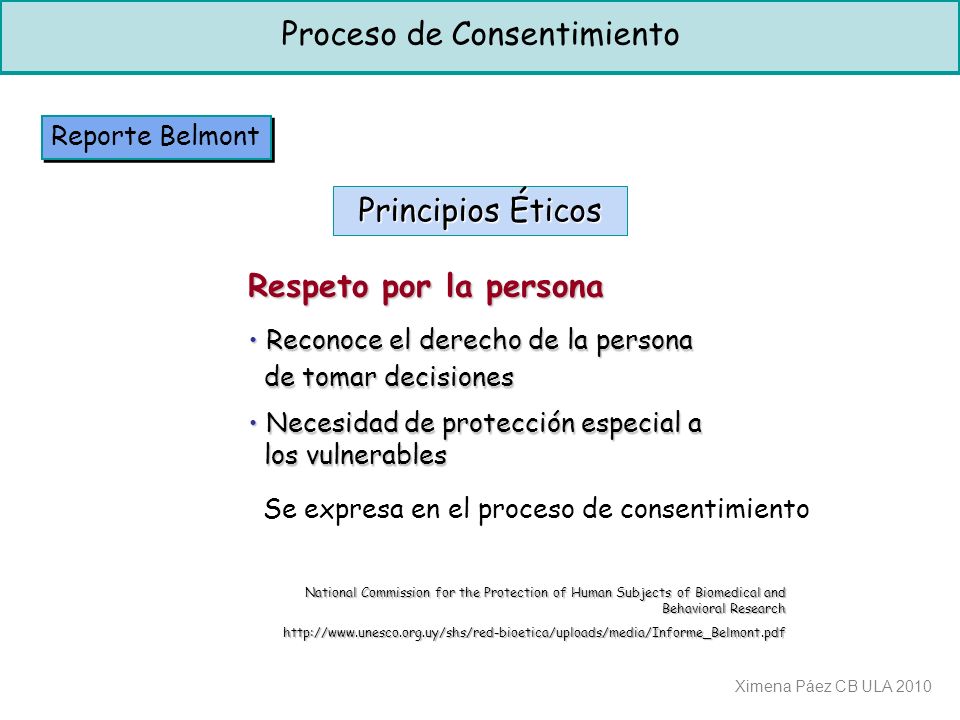 Proceso de Consentimiento

Reporte Belmont

Principios Éticos

Respeto por la persona

• Reconoce el derecho de la persona de tomar decisiones

• Necesidad de protección especial a los vulnerables

Se expresa en el proceso de consentimiento

National Commission for the Protection of Human Subjects of Biomedical and Behavioral Research

http://www.unesco.org.uy/shs/red-bioetica/uploads/media/Informe_Belmont.pdf

Ximena Páez CB ULA 2010